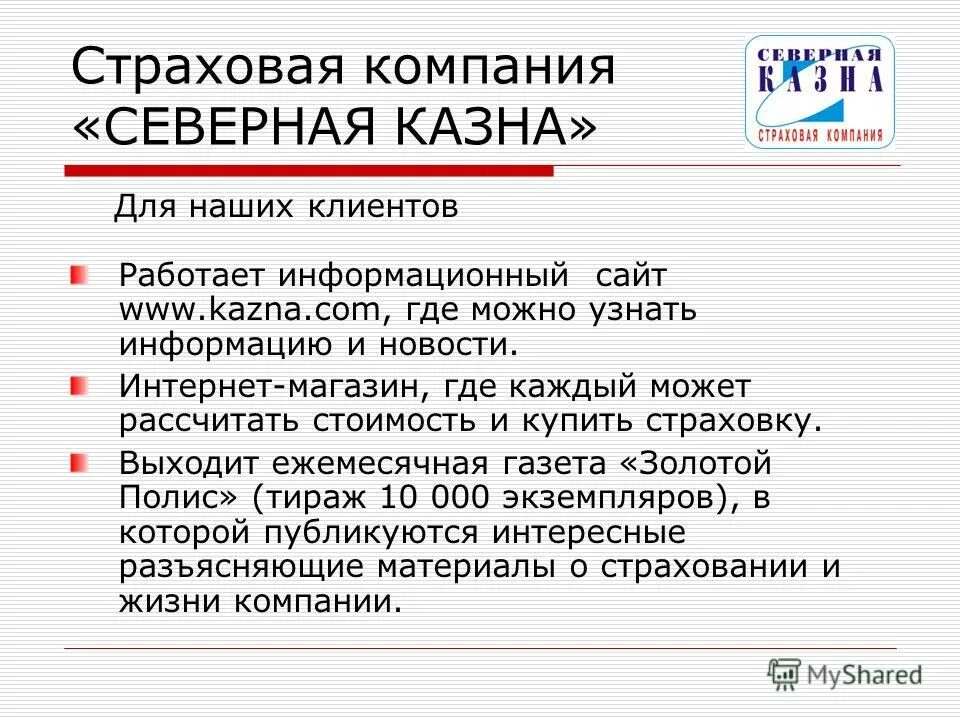 Страховая компания «СЕВЕРНАЯ КАЗНА»

СЕВЕРНАЯ КАЗНА СТРАХОВАЯ КОМПАНИЯ

Для наших клиентов

Работает информационный сайт www.kazna.com, где можно узнать информацию и новости.

Интернет-магазин, где каждый может рассчитать стоимость и купить страховку.

Выходит ежемесячная газета «Золотой Полис» (тираж 10 000 экземпляров), в которой публикуются интересные разъясняющие материалы о страховании и жизни компании.

MyShared